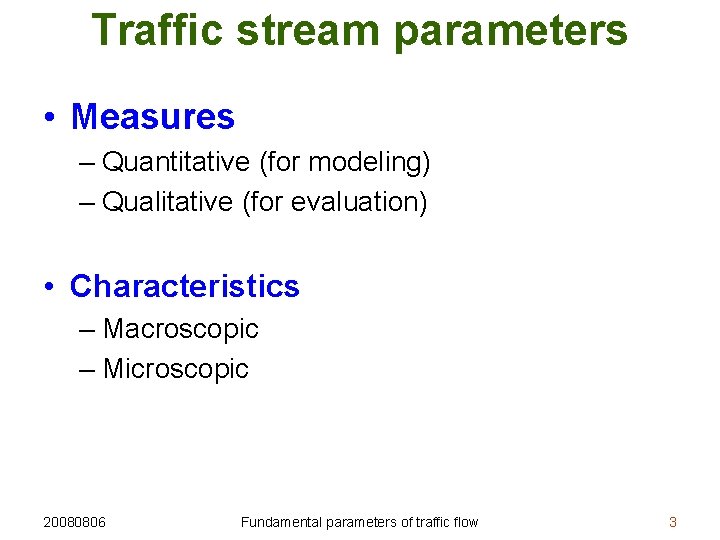 Traffic stream parameters

• Measures
– Quantitative (for modeling)
– Qualitative (for evaluation)

• Characteristics
– Macroscopic
– Microscopic

20080806
Fundamental parameters of traffic flow
3